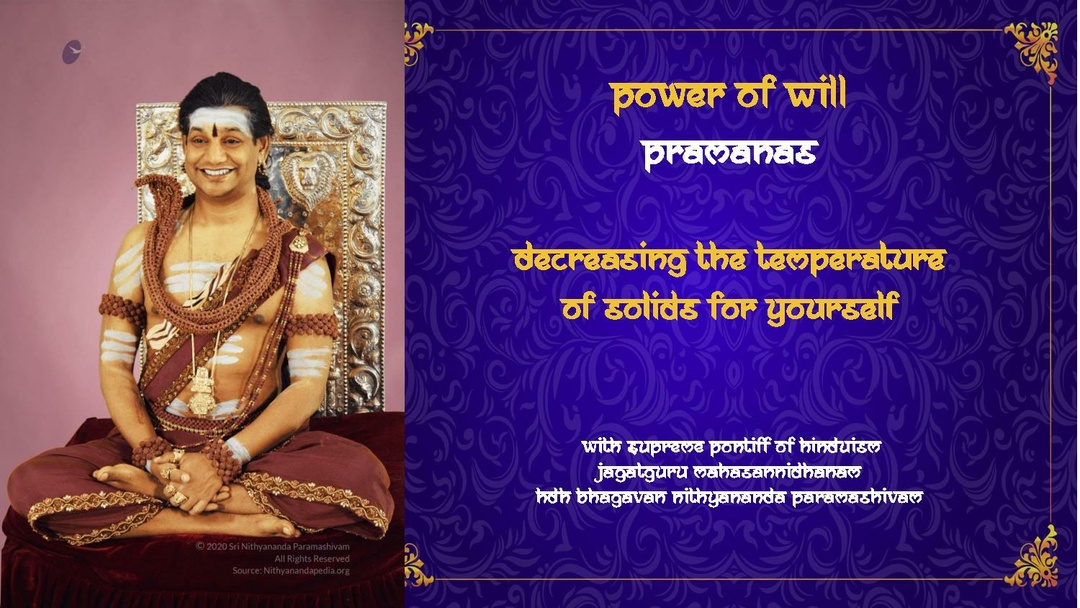 © 2020 Sri Nithyananda Paramashivam
All Rights Reserved
Source: Nithyanandapedia.org

power of will

pramanas

decreasing the temperature of solids for yourself

with supreme pontiff of hinduism
jagatguru mahasannidhanam
hdh bhagavan nithyananda paramashivam